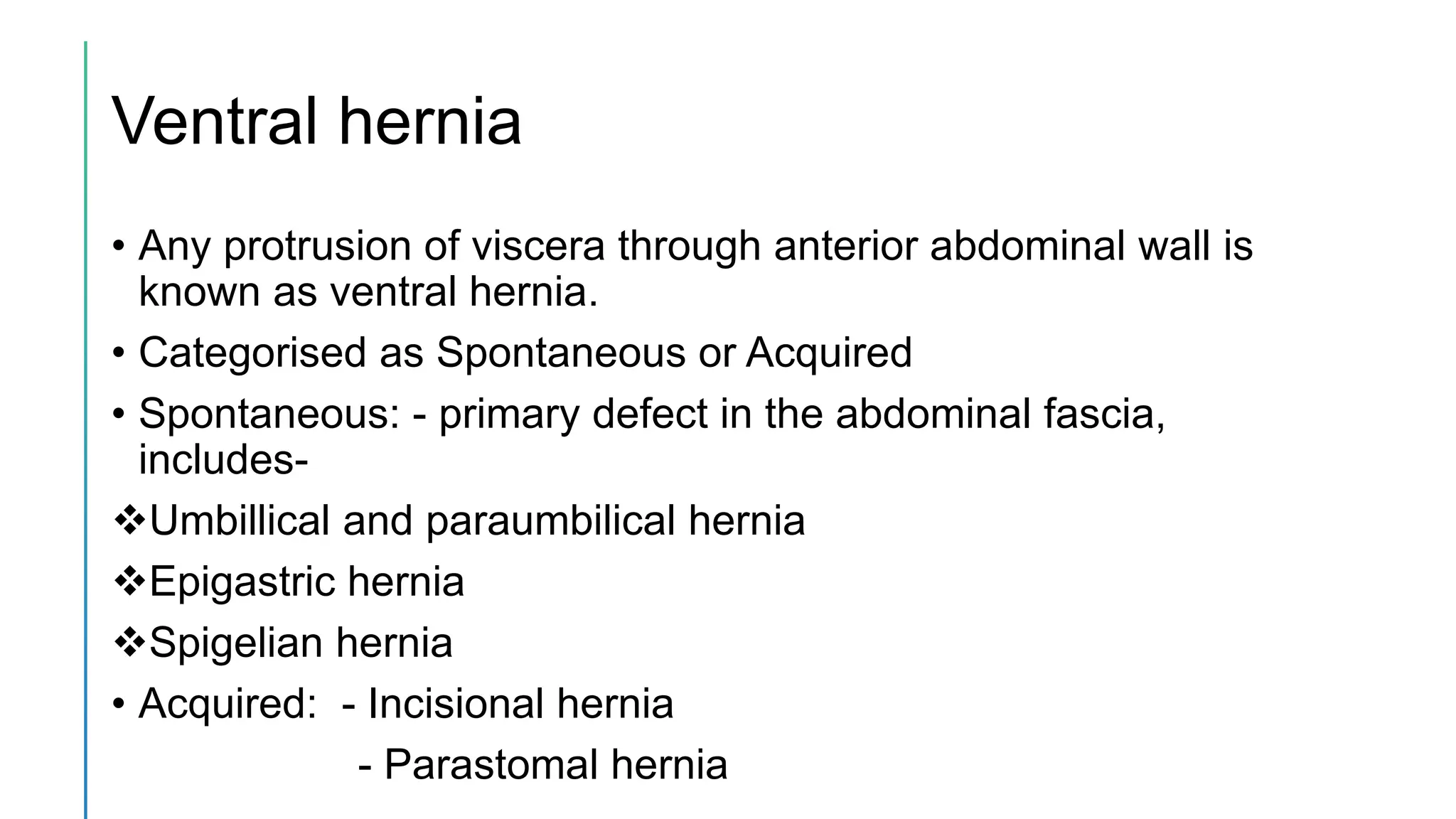 Ventral hernia

• Any protrusion of viscera through anterior abdominal wall is known as ventral hernia.

• Categorised as Spontaneous or Acquired

• Spontaneous: - primary defect in the abdominal fascia, includes-

❖Umbillical and paraumbilical hernia

❖Epigastric hernia

❖Spigelian hernia

• Acquired: - Incisional hernia

- Parastomal hernia